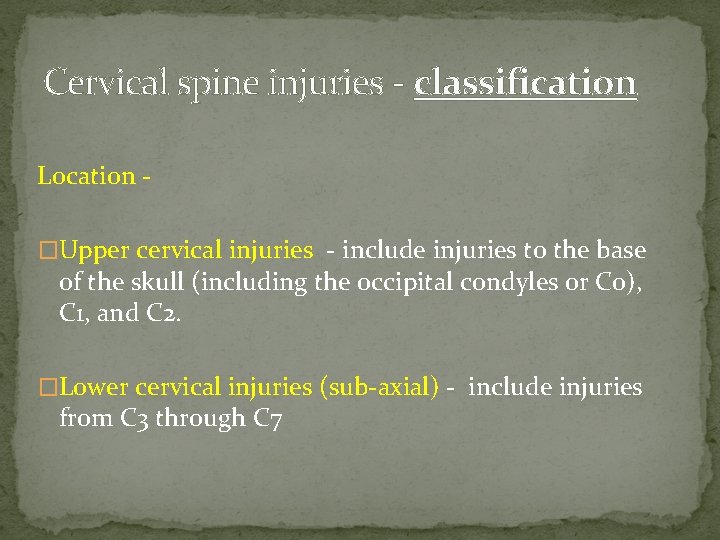 Cervical spine injuries - classification

Location -

□Upper cervical injuries - include injuries to the base of the skull (including the occipital condyles or C0), C1, and C2.

□Lower cervical injuries (sub-axial) - include injuries from C3 through C7